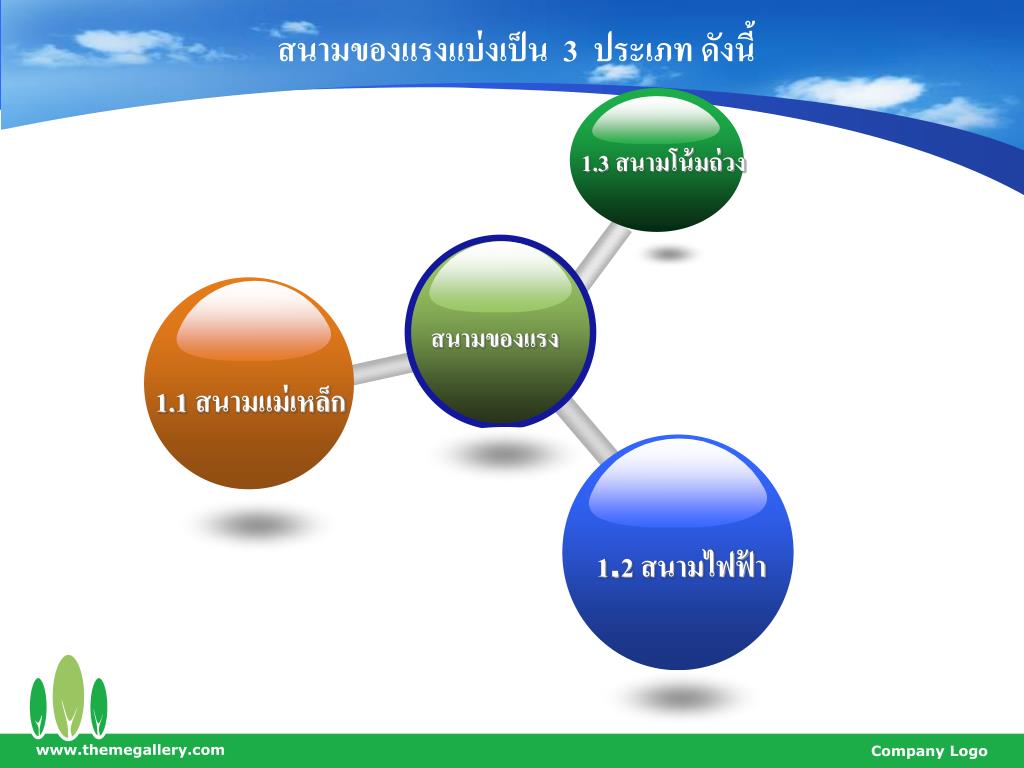 สนามของแรงแบ่งเป็น 3 ประเภท ดังนี้

1.3 สนามโน้มถ่วง

สนามของแรง

1.1 สนามแม่เหล็ก

1.2 สนามไฟฟ้า

www.themegallery.com

Company Logo